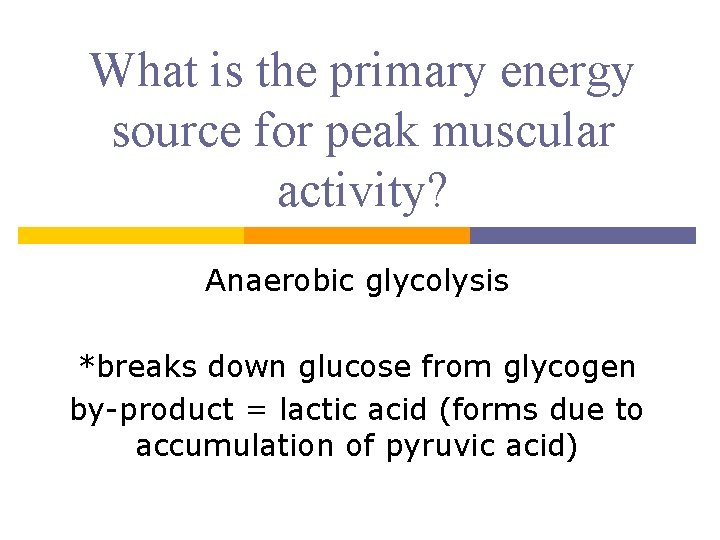 What is the primary energy source for peak muscular activity?

Anaerobic glycolysis

*breaks down glucose from glycogen
by-product = lactic acid (forms due to accumulation of pyruvic acid)